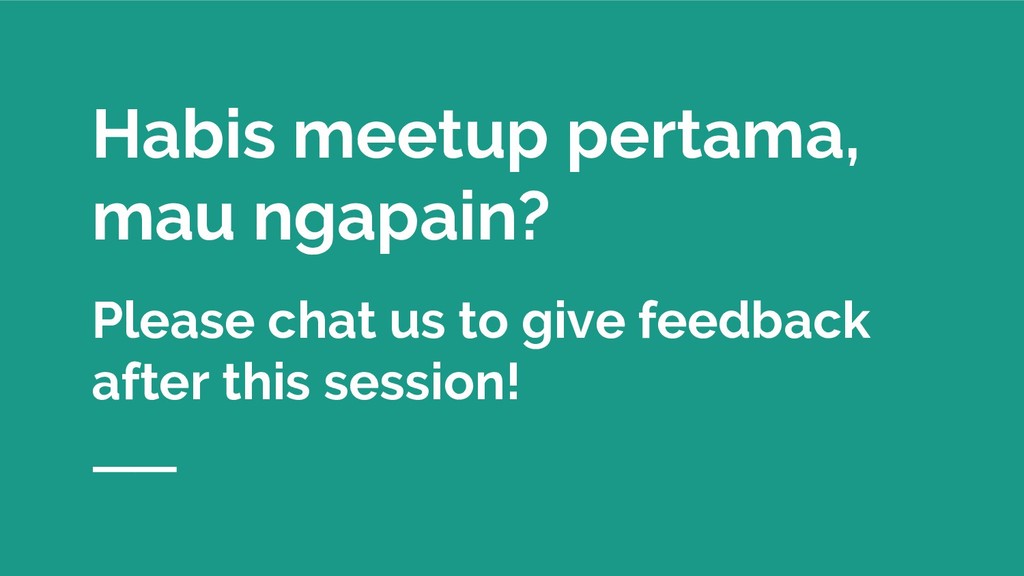 Habis meetup pertama, mau ngapain?

Please chat us to give feedback after this session!